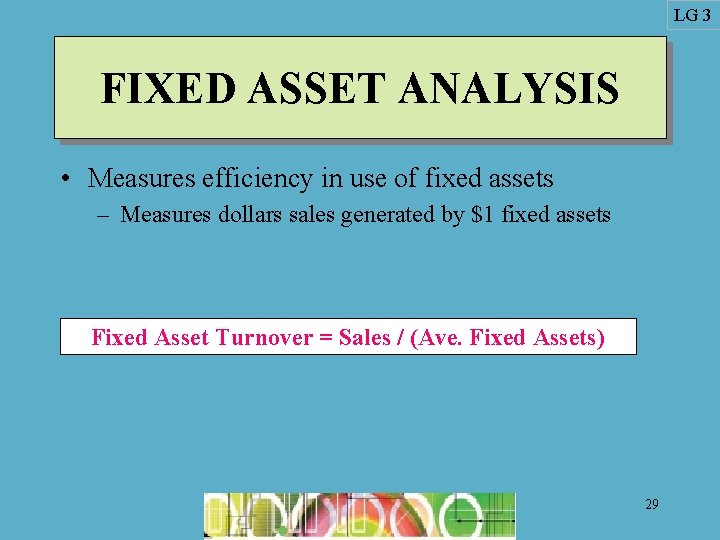 LG 3

FIXED ASSET ANALYSIS

• Measures efficiency in use of fixed assets
– Measures dollars sales generated by \$1 fixed assets

Fixed Asset Turnover = Sales / (Ave. Fixed Assets)

29